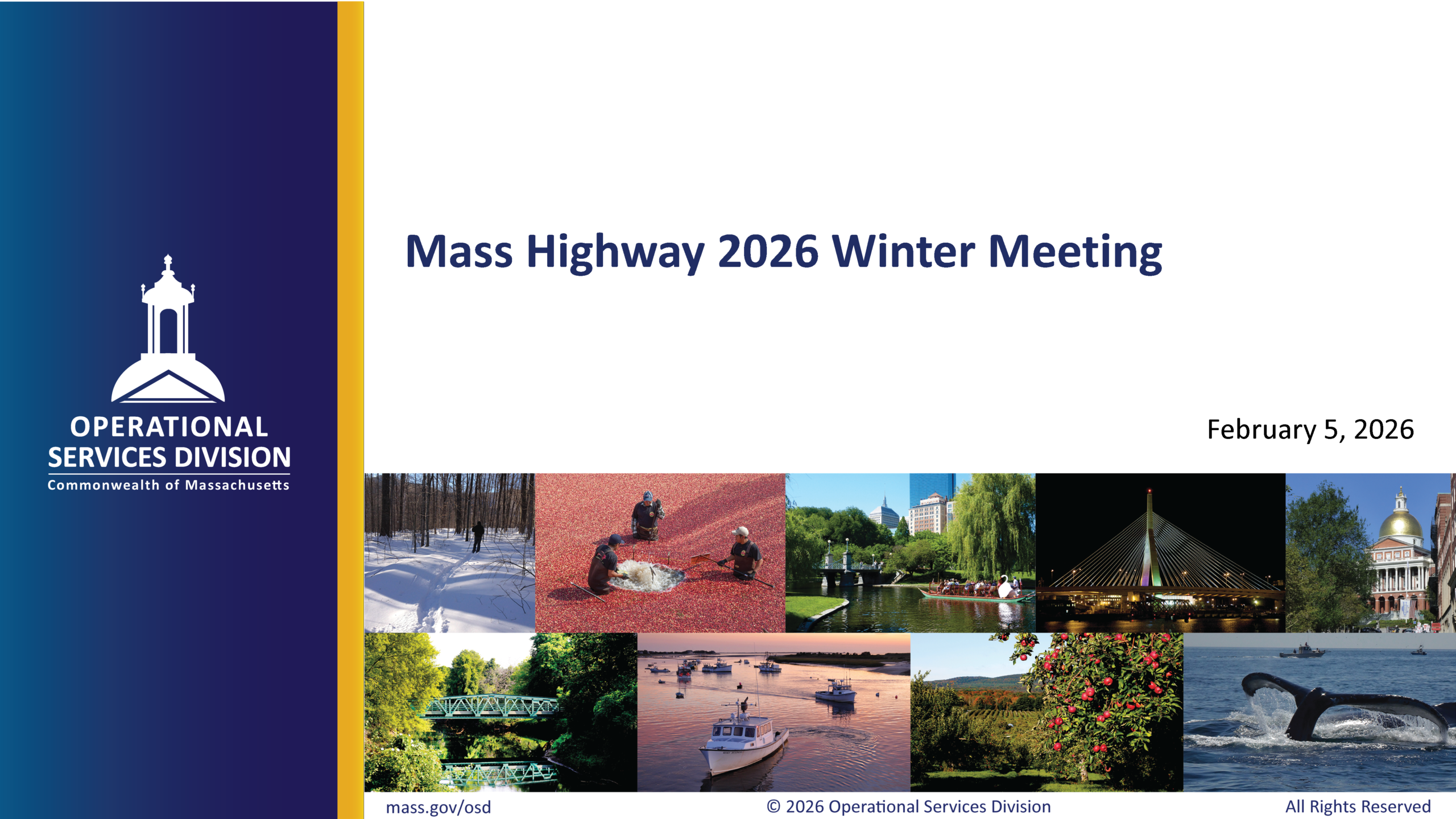 OPERATIONAL SERVICES DIVISION
Commonwealth of Massachusetts

Mass Highway 2026 Winter Meeting

February 5, 2026

mass.gov/osd

© 2026 Operational Services Division

All Rights Reserved